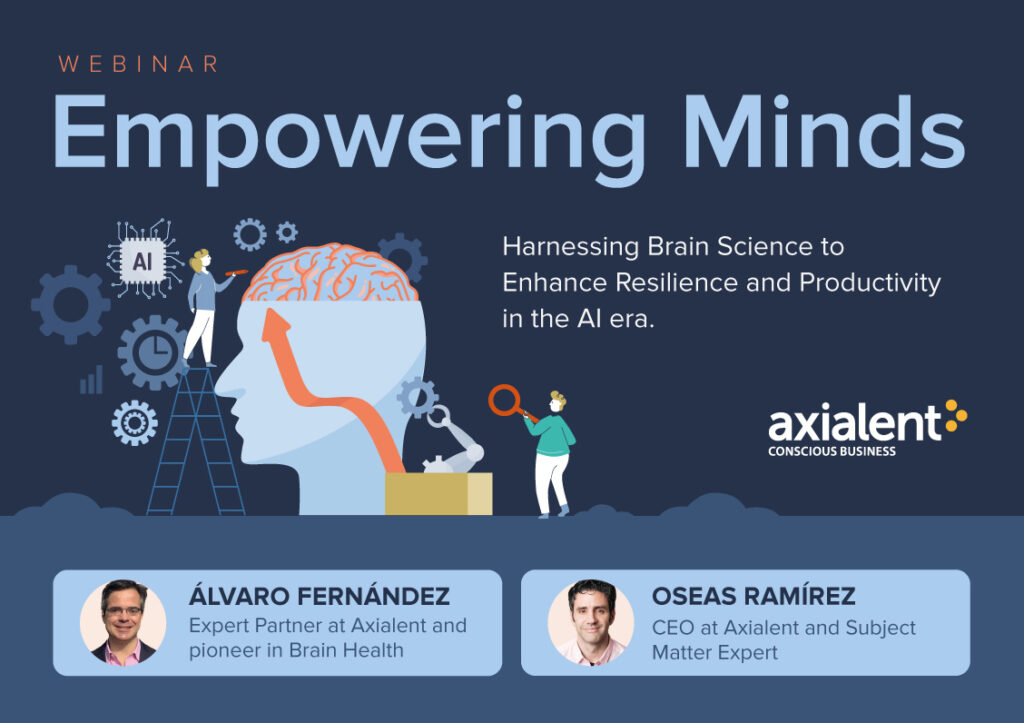 WEBINAR

Empowering Minds

AI

Harnessing Brain Science to Enhance Resilience and Productivity in the AI era.

axialent
CONSCIOUS BUSINESS

ÁLVARO FERNÁNDEZ
Expert Partner at Axialent and pioneer in Brain Health

OSEAS RAMÍREZ
CEO at Axialent and Subject Matter Expert